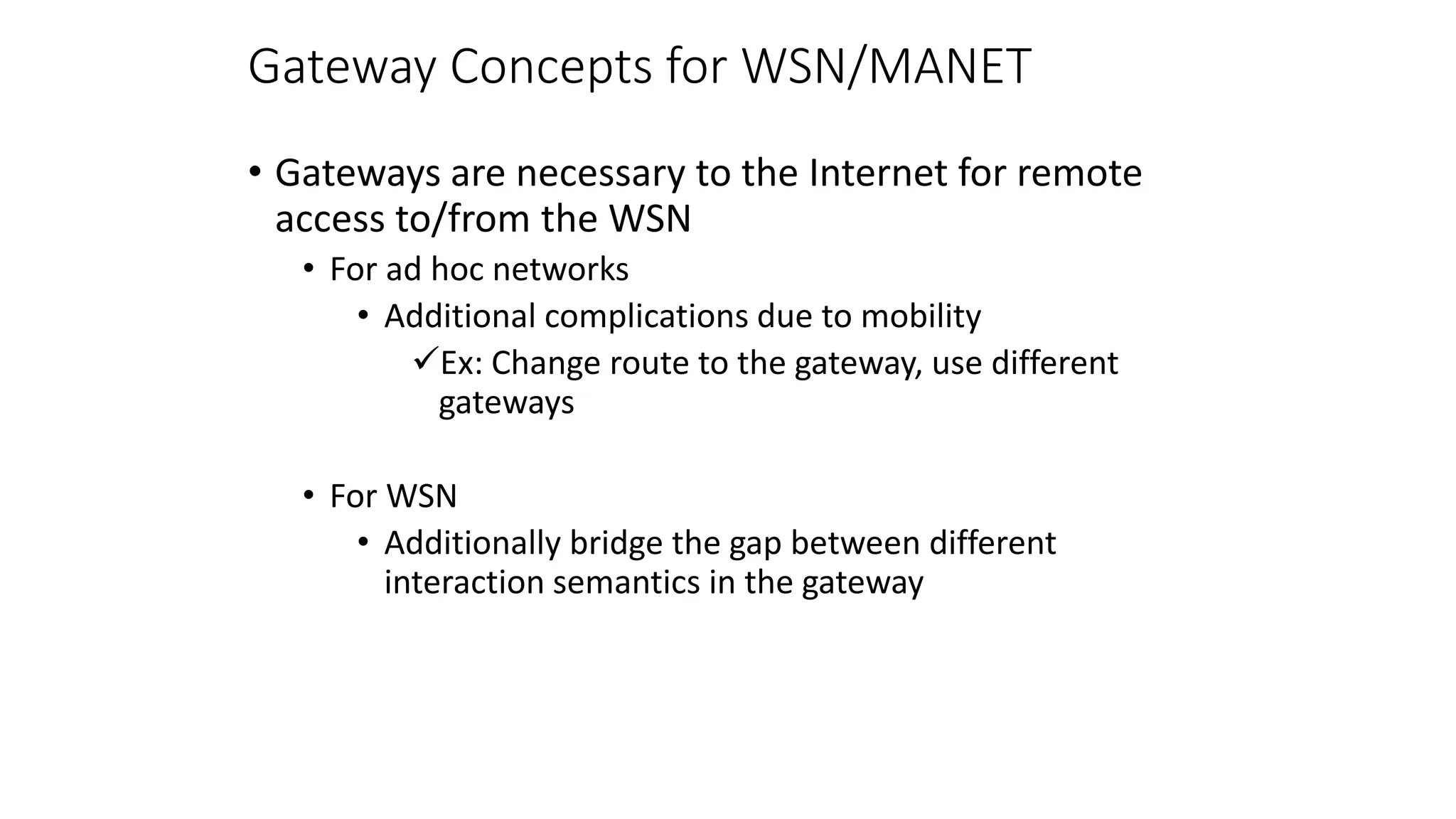 Gateway Concepts for WSN/MANET

• Gateways are necessary to the Internet for remote access to/from the WSN

• For ad hoc networks

• Additional complications due to mobility

✓Ex: Change route to the gateway, use different gateways

• For WSN

• Additionally bridge the gap between different interaction semantics in the gateway